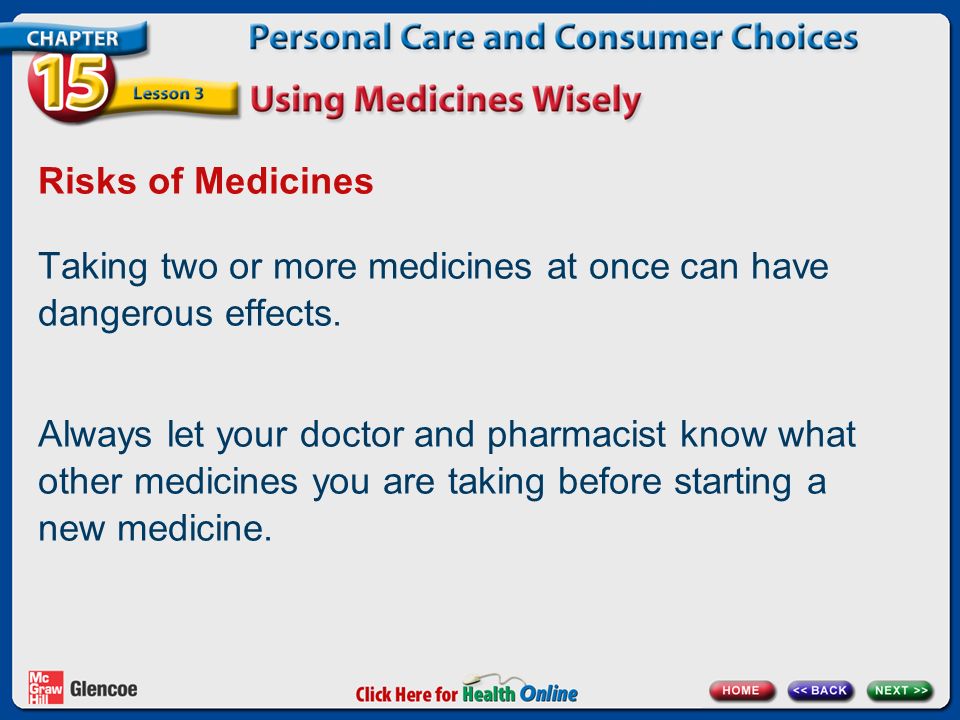 CHAPTER 15 Lesson 3

Personal Care and Consumer Choices

Using Medicines Wisely

Risks of Medicines

Taking two or more medicines at once can have dangerous effects.

Always let your doctor and pharmacist know what other medicines you are taking before starting a new medicine.

Mc Graw Hill Glencoe

Click Here for Health Online

HOME << BACK NEXT >>